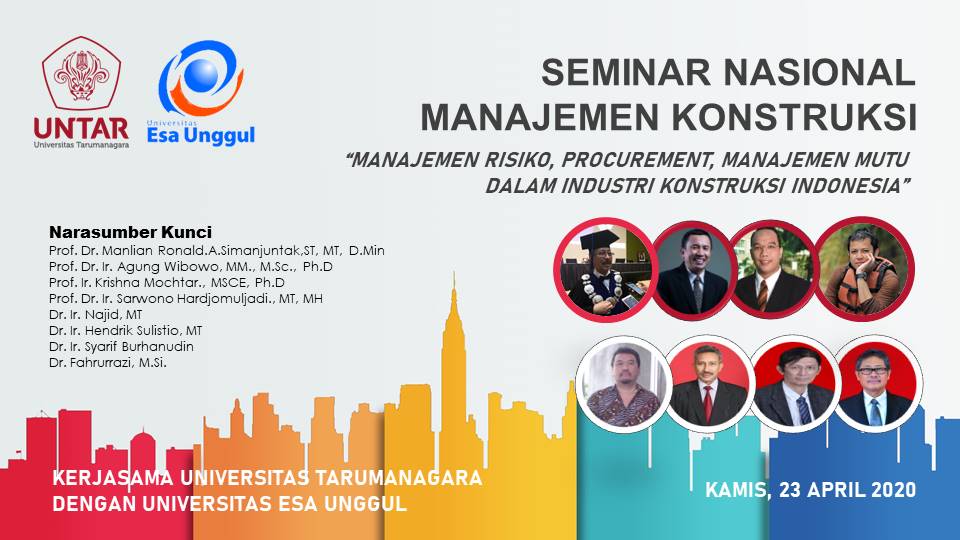 UNTAR
Universitas Tarumanagara

Universitas
Esa Unggul

SEMINAR NASIONAL
MANAJEMEN KONSTRUKSI

"MANAJEMEN RISIKO, PROCUREMENT, MANAJEMEN MUTU DALAM INDUSTRI KONSTRUKSI INDONESIA"

Narasumber Kunci
Prof. Dr. Manlian Ronald.A.Simanjuntak,ST, MT, D.Min
Prof. Dr. Ir. Agung Wibowo, MM., M.Sc., Ph.D
Prof. Ir. Krishna Mochtar., MSCE, Ph.D
Prof. Dr. Ir. Sarwono Hardjomuljadi., MT, MH
Dr. Ir. Najid, MT
Dr. Ir. Hendrik Sulistio, MT
Dr. Ir. Syarif Burhanudin
Dr. Fahrurrazi, M.Si.

KERJASAMA UNIVERSITAS TARUMANAGARA
DENGAN UNIVERSITAS ESA UNGGUL

KAMIS, 23 APRIL 2020